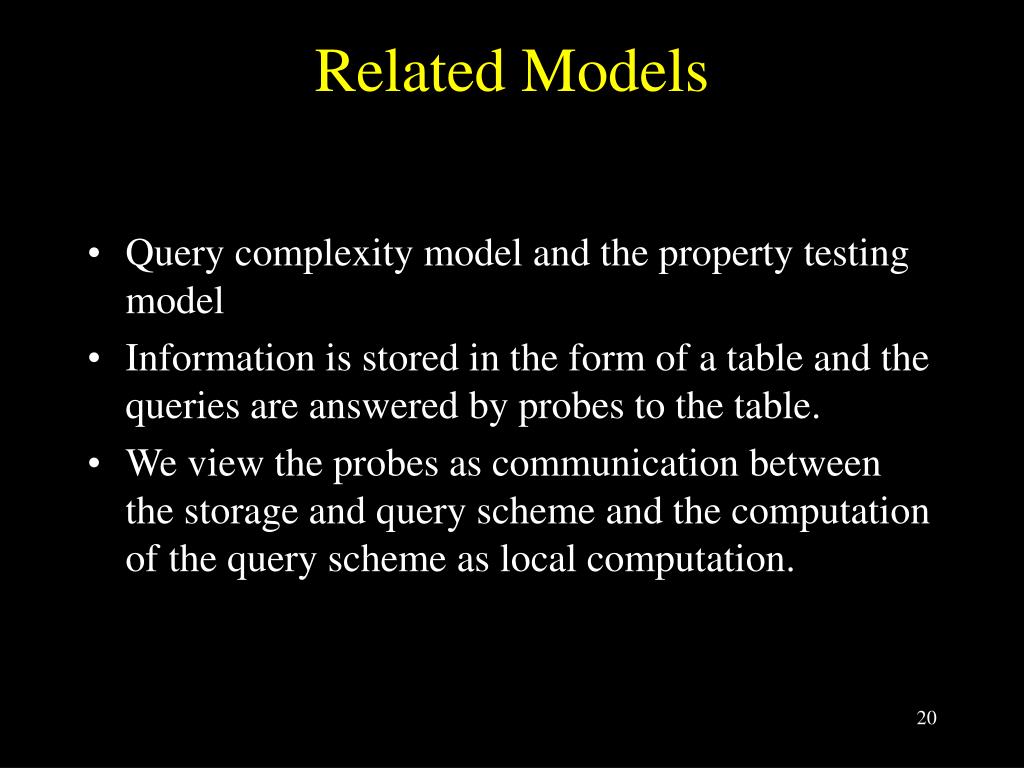 Related Models

• Query complexity model and the property testing model
• Information is stored in the form of a table and the queries are answered by probes to the table.
• We view the probes as communication between the storage and query scheme and the computation of the query scheme as local computation.

20